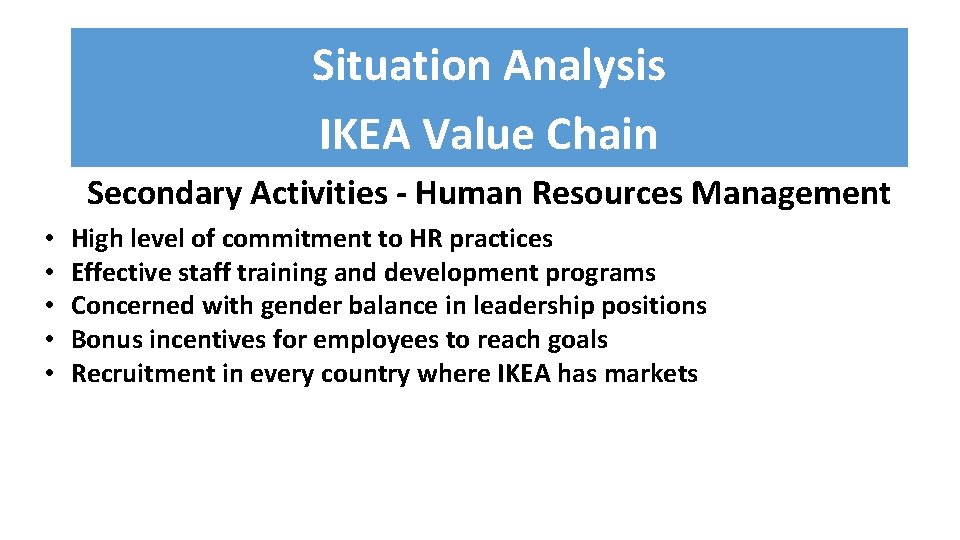 Situation Analysis
IKEA Value Chain

Secondary Activities - Human Resources Management

• High level of commitment to HR practices
• Effective staff training and development programs
• Concerned with gender balance in leadership positions
• Bonus incentives for employees to reach goals
• Recruitment in every country where IKEA has markets